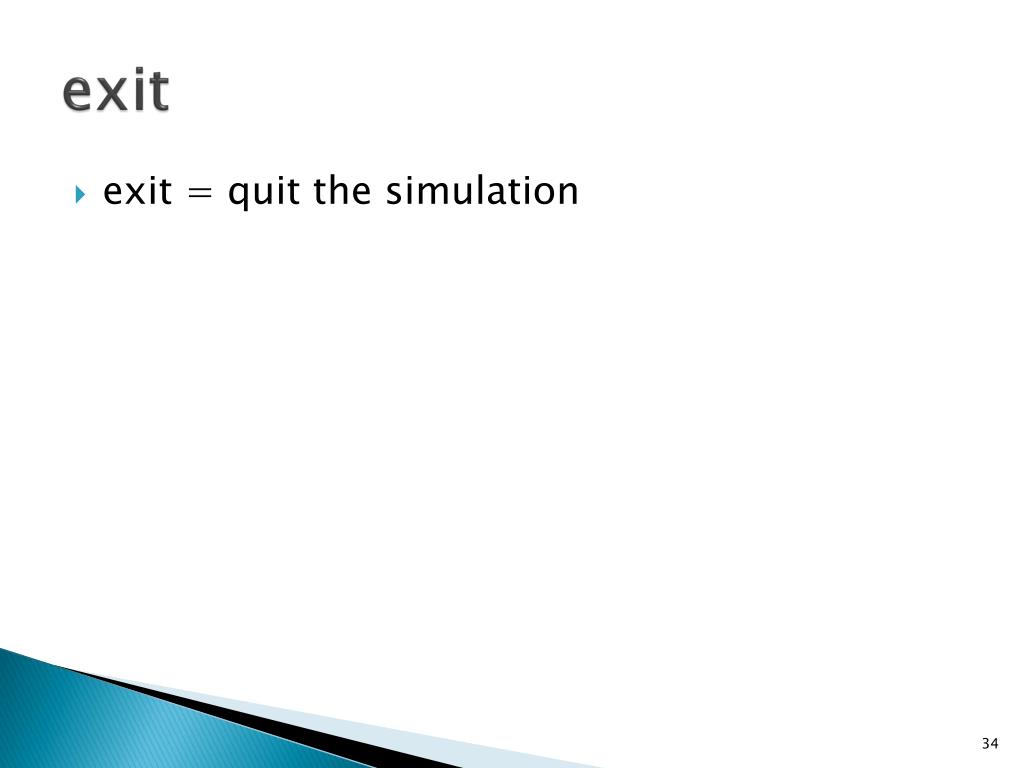 exit

exit = quit the simulation

34